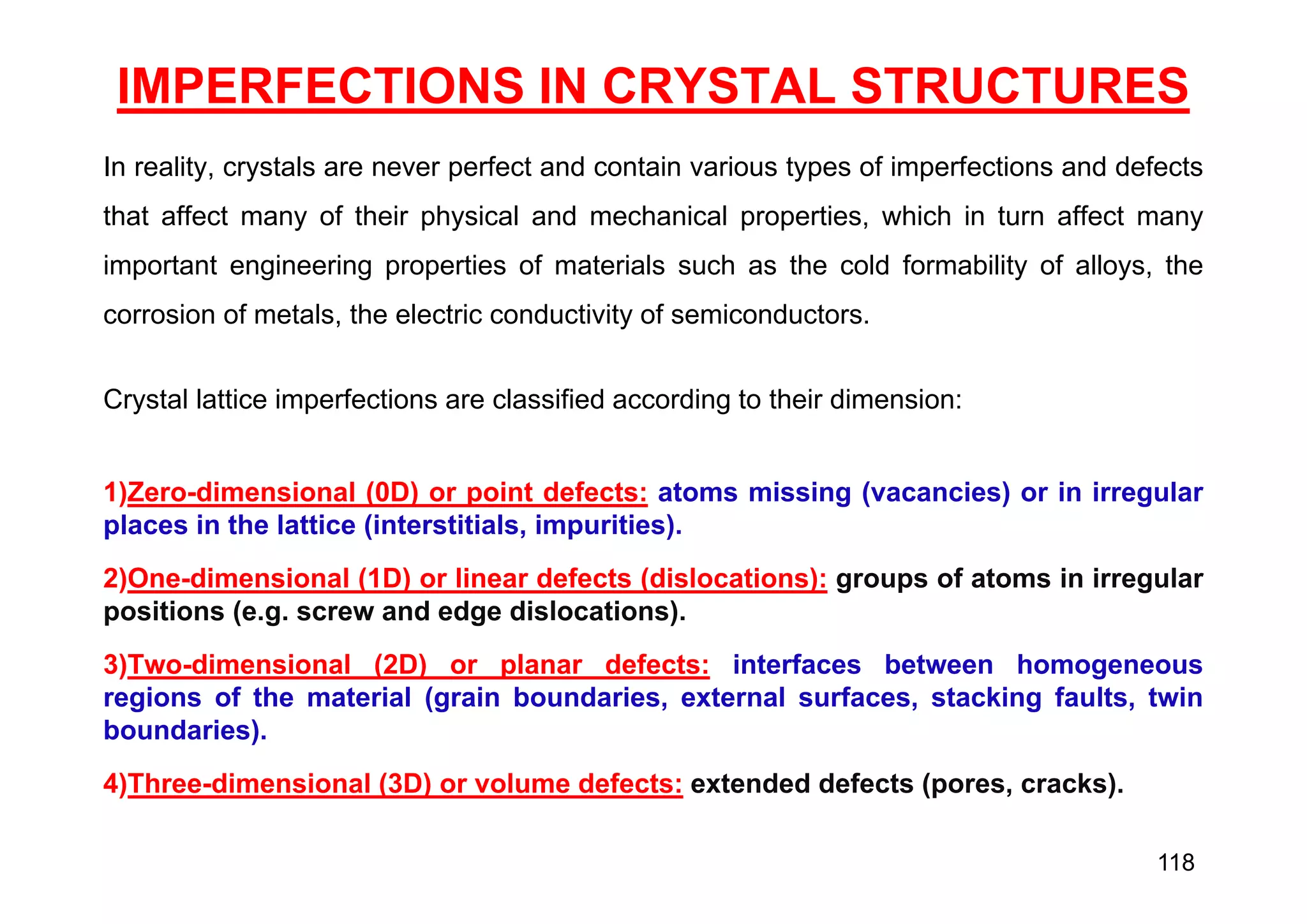 IMPERFECTIONS IN CRYSTAL STRUCTURES

In reality, crystals are never perfect and contain various types of imperfections and defects that affect many of their physical and mechanical properties, which in turn affect many important engineering properties of materials such as the cold formability of alloys, the corrosion of metals, the electric conductivity of semiconductors.

Crystal lattice imperfections are classified according to their dimension:

1)Zero-dimensional (0D) or point defects: atoms missing (vacancies) or in irregular places in the lattice (interstitials, impurities).

2)One-dimensional (1D) or linear defects (dislocations): groups of atoms in irregular positions (e.g. screw and edge dislocations).

3)Two-dimensional (2D) or planar defects: interfaces between homogeneous regions of the material (grain boundaries, external surfaces, stacking faults, twin boundaries).

4)Three-dimensional (3D) or volume defects: extended defects (pores, cracks).

118